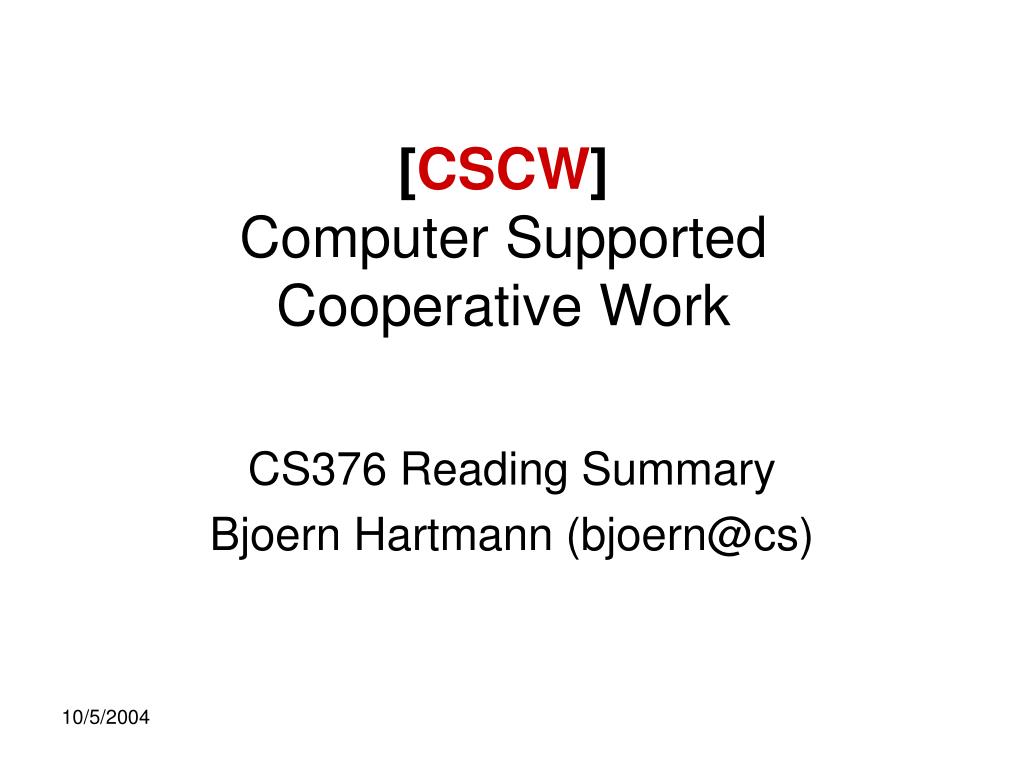 [CSCW]
Computer Supported Cooperative Work

CS376 Reading Summary
Bjoern Hartmann (bjoern@cs)

10/5/2004